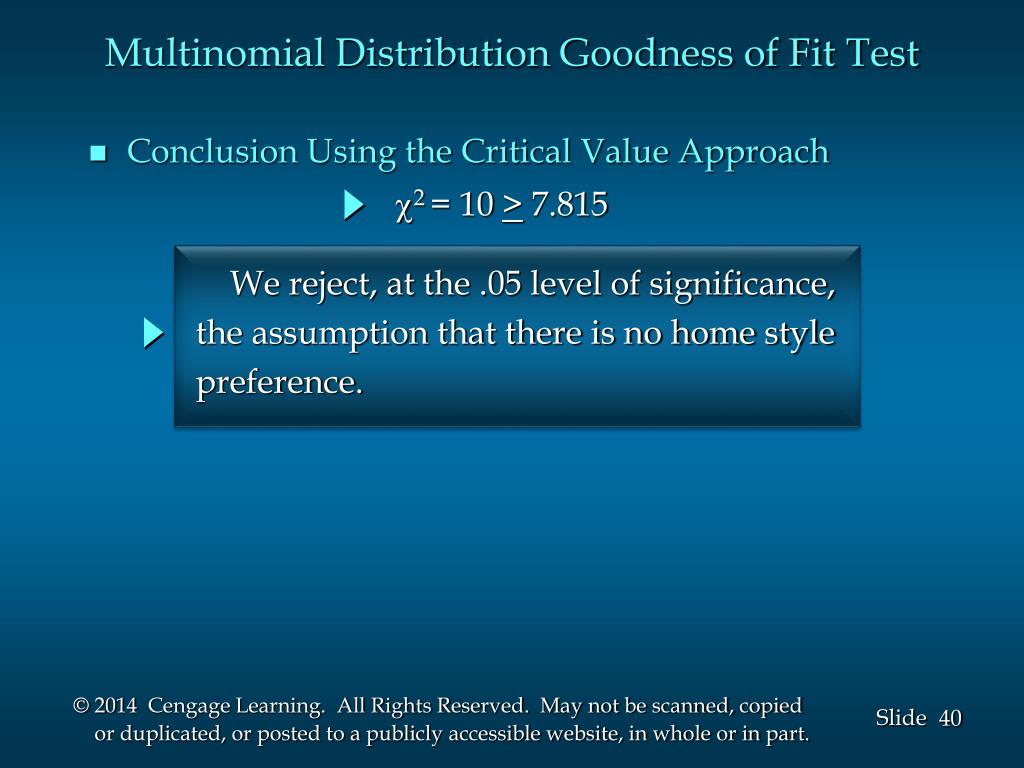 Multinomial Distribution Goodness of Fit Test

Conclusion Using the Critical Value Approach

$\chi^2 = 10 \geq 7.815$

We reject, at the .05 level of significance, the assumption that there is no home style preference.

© 2014 Cengage Learning. All Rights Reserved. May not be scanned, copied or duplicated, or posted to a publicly accessible website, in whole or in part.

Slide 40